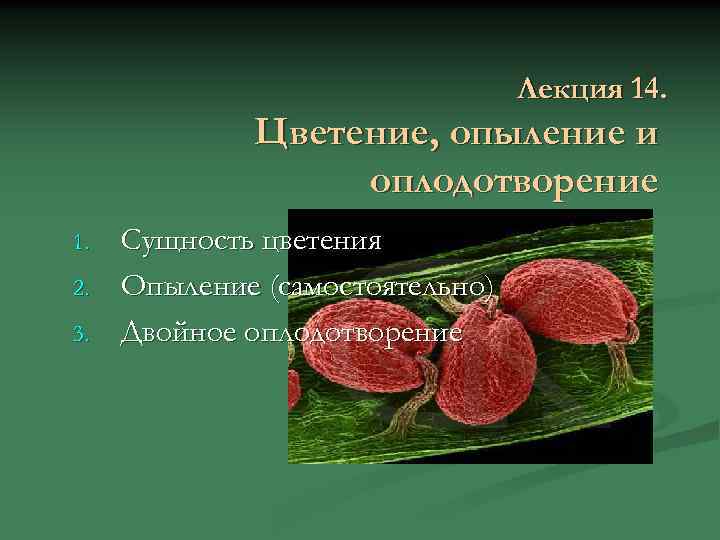 Лекция 14.
Цветение, опыление и оплодотворение

1. Сущность цветения
2. Опыление (самостоятельно)
3. Двойное оплодотворение